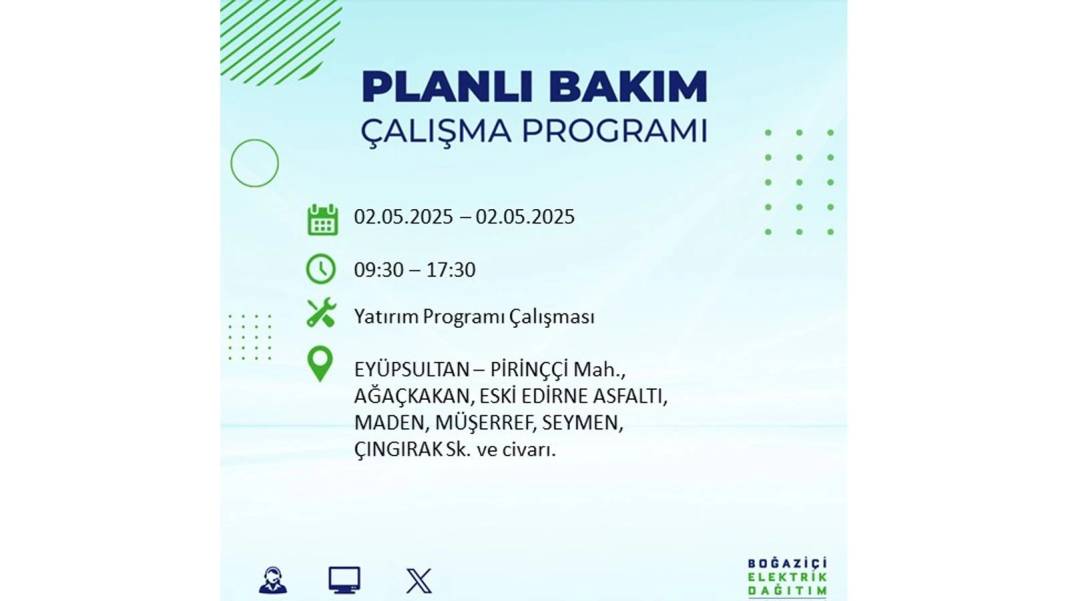 PLANLI BAKIM
ÇALIŞMA PROGRAMI

02.05.2025 – 02.05.2025

09:30 – 17:30

Yatırım Programı Çalışması

EYÜPSULTAN – PİRİNÇÇİ Mah., AĞAÇKAKAN, ESKİ EDİRNE ASFALTI, MADEN, MÜŞERREF, SEYMEN, ÇINGIRAK Sk. ve civarı.

BOĞAZİÇİ
ELEKTRİK
DAĞITIM